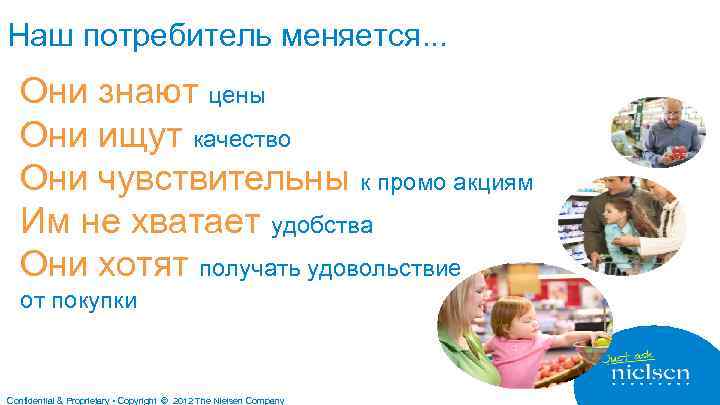 Наш потребитель меняется...

Они знают цены
Они ищут качество
Они чувствительны к промо акциям
Им не хватает удобства
Они хотят получать удовольствие от покупки

Just ask
nielsen

Confidential & Proprietary • Copyright © 2012 The Nielsen Company